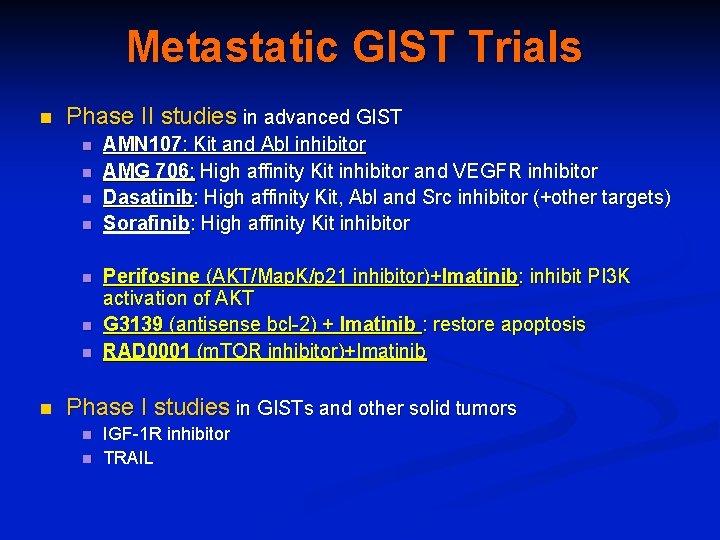 Metastatic GIST Trials

Phase II studies in advanced GIST

AMN107: Kit and Abl inhibitor

AMG 706: High affinity Kit inhibitor and VEGFR inhibitor

Dasatinib: High affinity Kit, Abl and Src inhibitor (+other targets)

Sorafinib: High affinity Kit inhibitor

Perifosine (AKT/MapK/p21 inhibitor)+Imatinib: inhibit PI3K activation of AKT

G3139 (antisense bcl-2) + Imatinib : restore apoptosis

RAD0001 (mTOR inhibitor)+Imatinib

Phase I studies in GISTs and other solid tumors

IGF-1R inhibitor

TRAIL